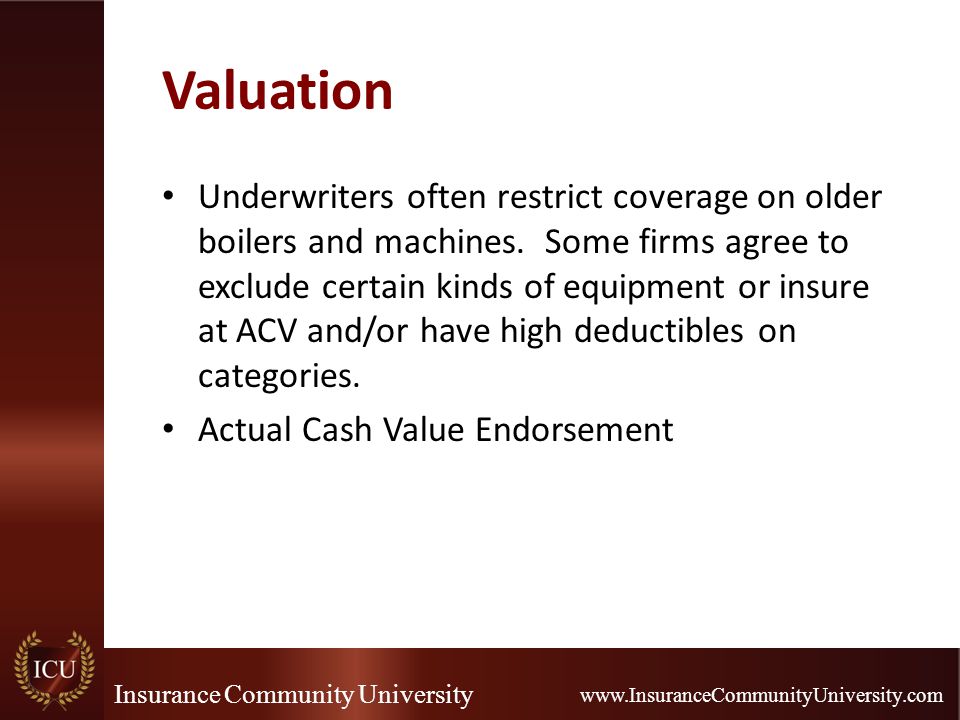 Valuation

• Underwriters often restrict coverage on older boilers and machines.  Some firms agree to exclude certain kinds of equipment or insure at ACV and/or have high deductibles on categories.

• Actual Cash Value Endorsement

ICU

Insurance Community University

www.InsuranceCommunityUniversity.com